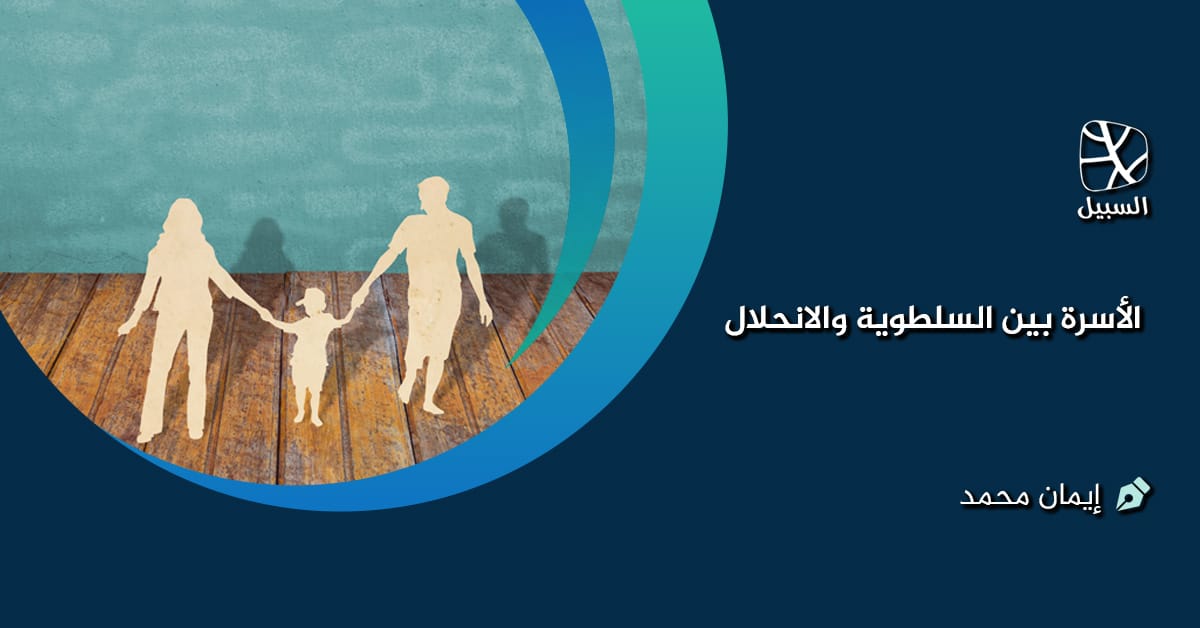 السبيل

الأسرة بين السلطوية والانحلال

إيمان محمد